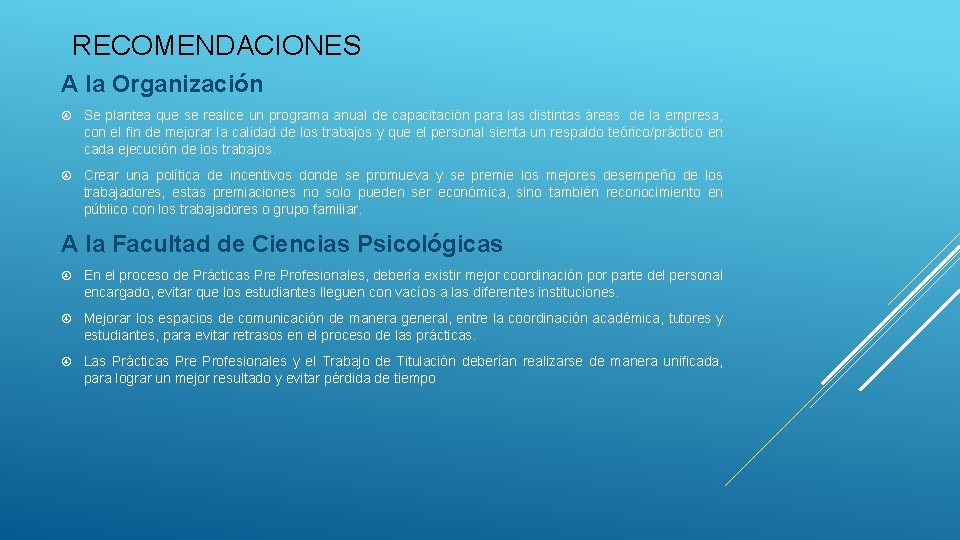 RECOMENDACIONES

A la Organización

Se plantea que se realice un programa anual de capacitación para las distintas áreas de la empresa, con el fin de mejorar la calidad de los trabajos y que el personal sienta un respaldo teórico/práctico en cada ejecución de los trabajos.

Crear una política de incentivos donde se promueva y se premie los mejores desempeño de los trabajadores, estas premiaciones no solo pueden ser económica, sino también reconocimiento en público con los trabajadores o grupo familiar.

A la Facultad de Ciencias Psicológicas

En el proceso de Prácticas Pre Profesionales, debería existir mejor coordinación por parte del personal encargado, evitar que los estudiantes lleguen con vacíos a las diferentes instituciones.

Mejorar los espacios de comunicación de manera general, entre la coordinación académica, tutores y estudiantes, para evitar retrasos en el proceso de las prácticas.

Las Prácticas Pre Profesionales y el Trabajo de Titulación deberían realizarse de manera unificada, para lograr un mejor resultado y evitar pérdida de tiempo